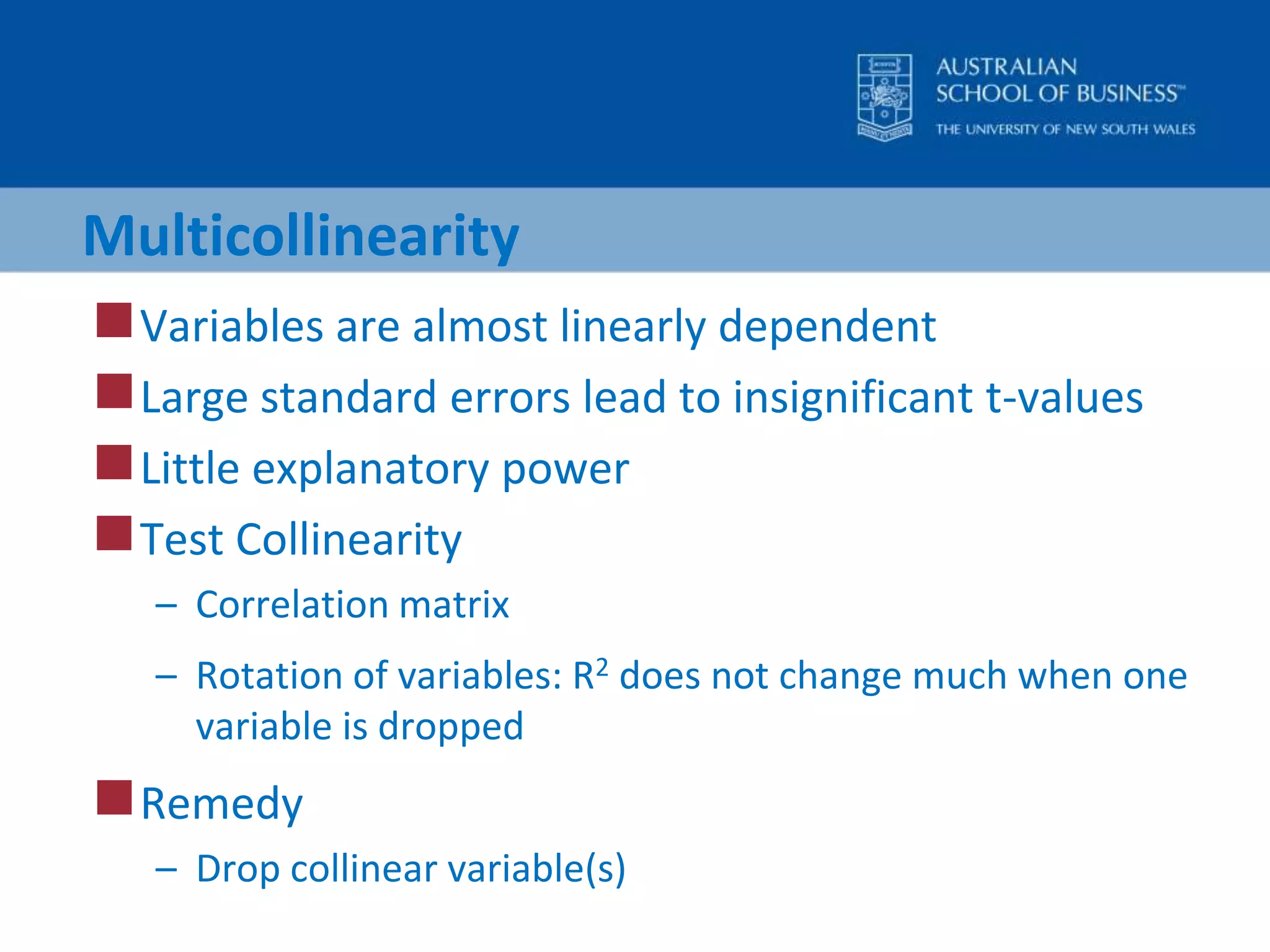 AUSTRALIAN SCHOOL OF BUSINESS™
THE UNIVERSITY OF NEW SOUTH WALES

Multicollinearity

Variables are almost linearly dependent

Large standard errors lead to insignificant t-values

Little explanatory power

Test Collinearity

– Correlation matrix

– Rotation of variables: $R^2$ does not change much when one variable is dropped

Remedy

– Drop collinear variable(s)